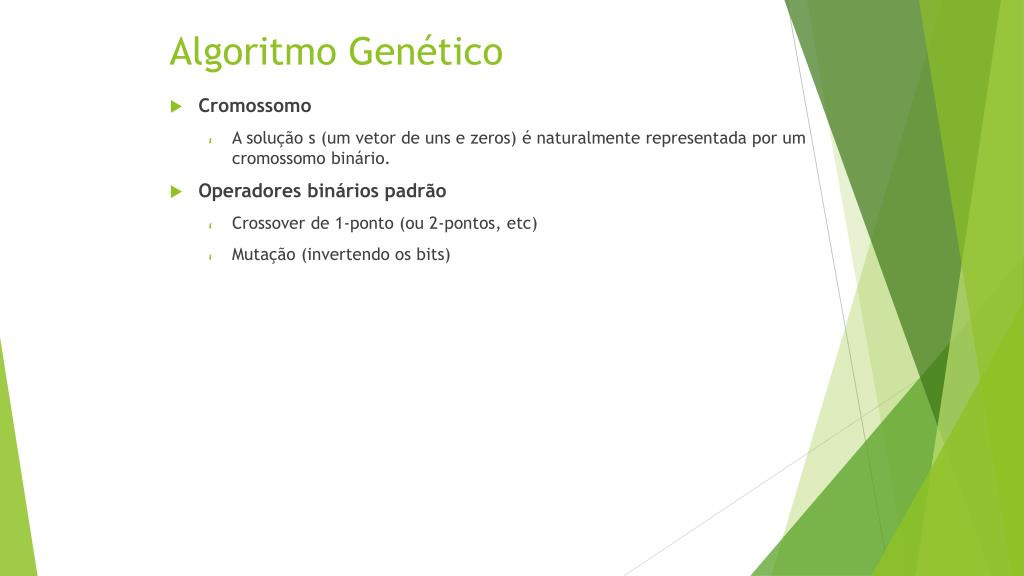 Algoritmo Genético

Cromossomo

A solução s (um vetor de uns e zeros) é naturalmente representada por um cromossomo binário.

Operadores binários padrão

Crossover de 1-ponto (ou 2-pontos, etc)

Mutação (invertendo os bits)